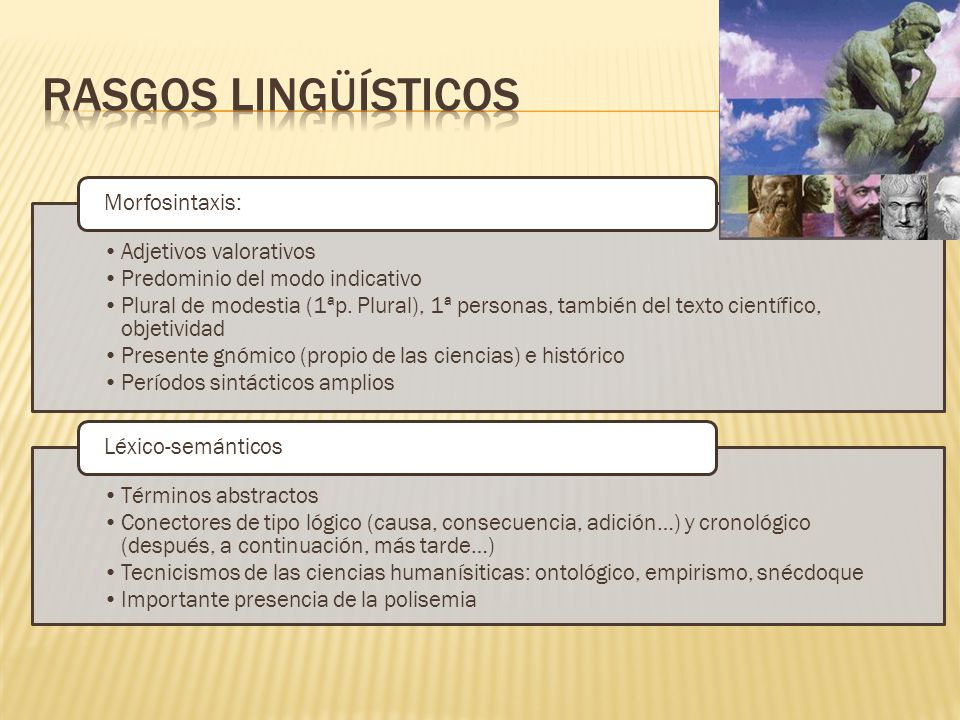 RASGOS LINGÜÍSTICOS

Morfosintaxis:

• Adjetivos valorativos
• Predominio del modo indicativo
• Plural de modestia (1ªp. Plural), 1ª personas, también del texto científico, objetividad
• Presente gnómico (propio de las ciencias) e histórico
• Períodos sintácticos amplios

Léxico-semánticos

• Términos abstractos
• Conectores de tipo lógico (causa, consecuencia, adición…) y cronológico (después, a continuación, más tarde…)
• Tecnicismos de las ciencias humanísiticas: ontológico, empirismo, snécdoque
• Importante presencia de la polisemia